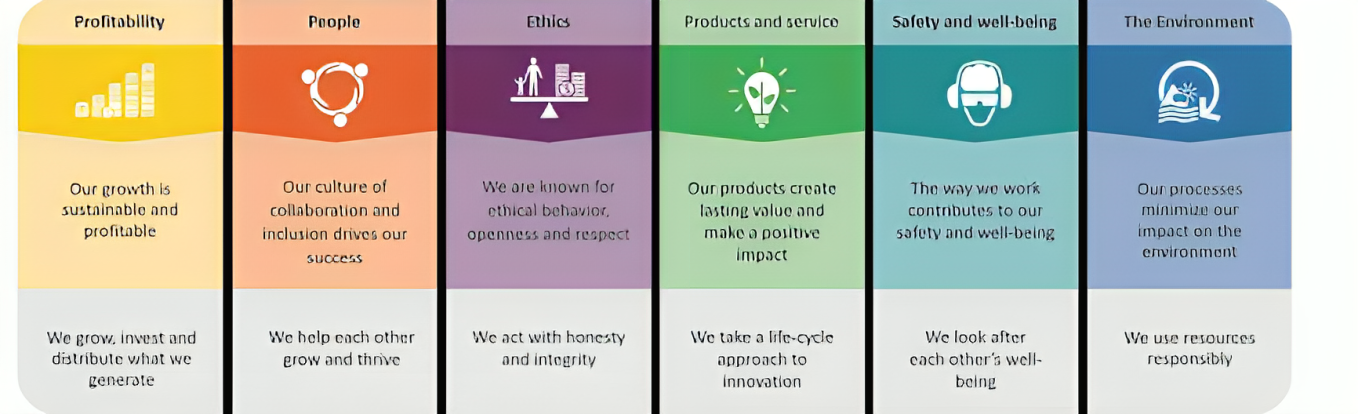 Profitability

Our growth is sustainable and profitable

We grow, invest and distribute what we generate

People

Our culture of collaboration and inclusion drives our success

We help each other grow and thrive

Ethics

We are known for ethical behavior, openness and respect

We act with honesty and integrity

Products and service

Our products create lasting value and make a positive impact

We take a life-cycle approach to innovation

Safety and well-being

The way we work contributes to our safety and well-being

We look after each other's well-being

The Environment

Our processes minimize our impact on the environment

We use resources responsibly